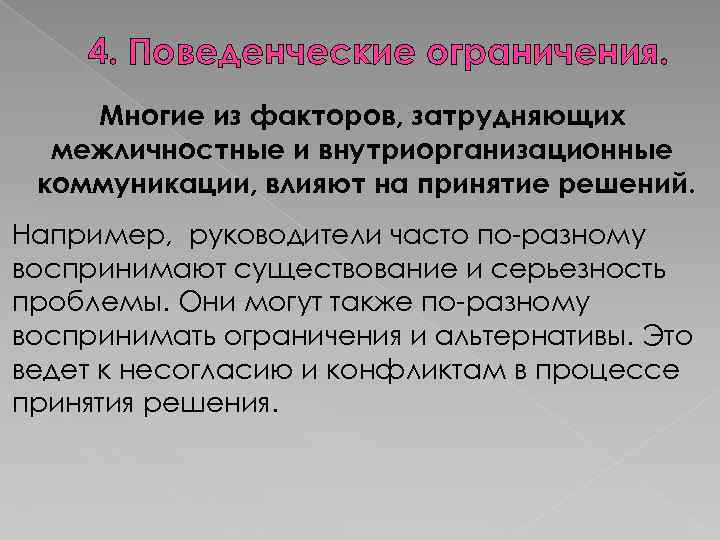 4. Поведенческие ограничения.

Многие из факторов, затрудняющих межличностные и внутриорганизационные коммуникации, влияют на принятие решений.

Например, руководители часто по-разному воспринимают существование и серьезность проблемы. Они могут также по-разному воспринимать ограничения и альтернативы. Это ведет к несогласию и конфликтам в процессе принятия решения.